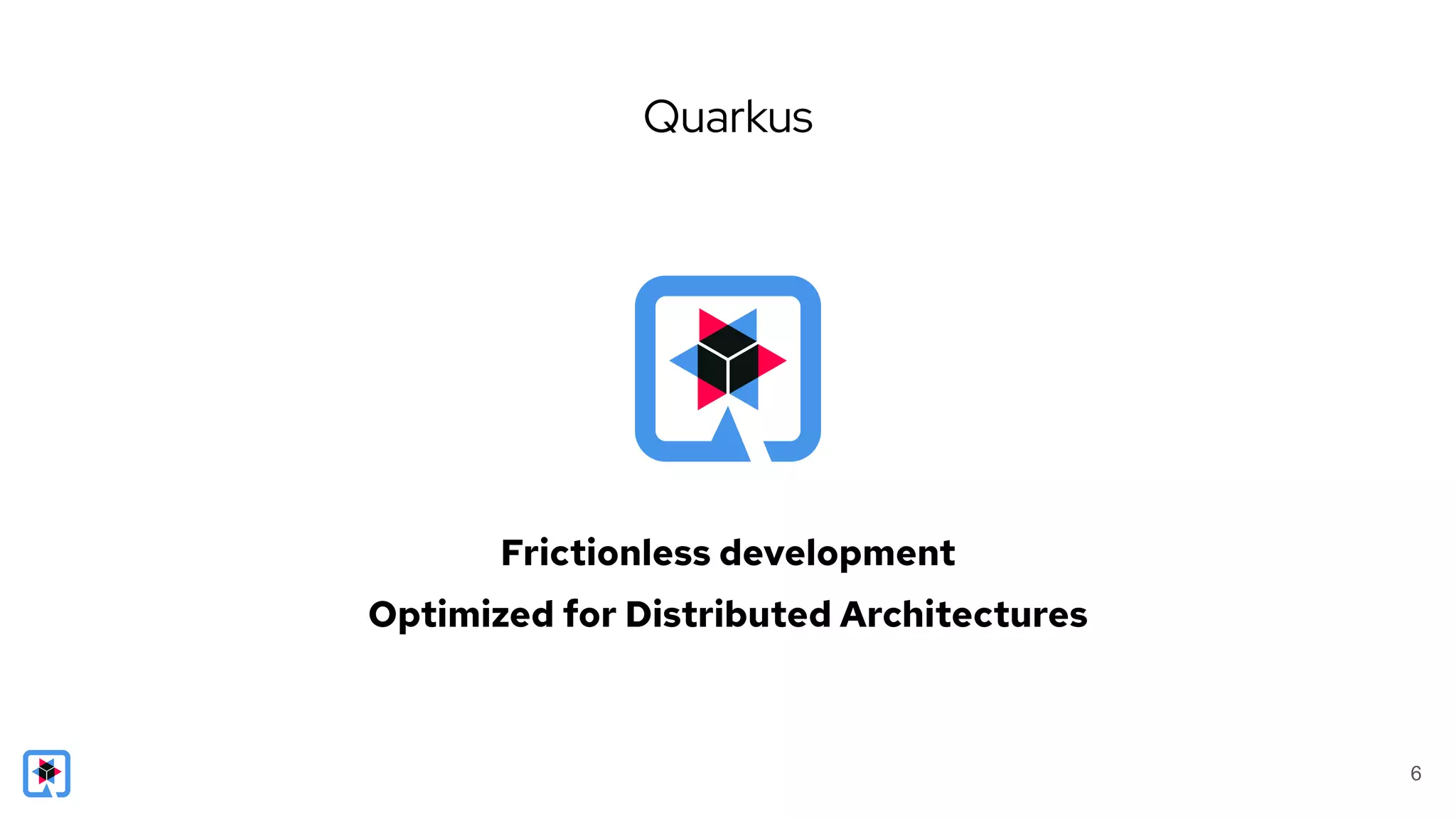 Quarkus

Frictionless development

Optimized for Distributed Architectures

6